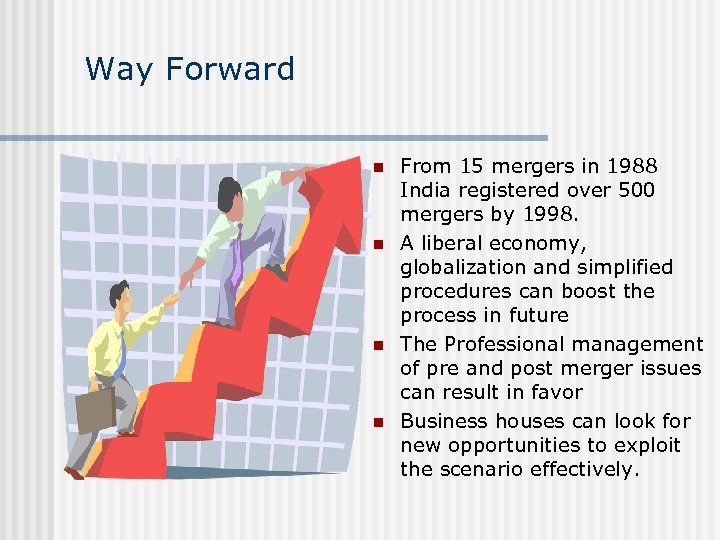 Way Forward

- From 15 mergers in 1988 India registered over 500 mergers by 1998.
- A liberal economy, globalization and simplified procedures can boost the process in future
- The Professional management of pre and post merger issues can result in favor
- Business houses can look for new opportunities to exploit the scenario effectively.